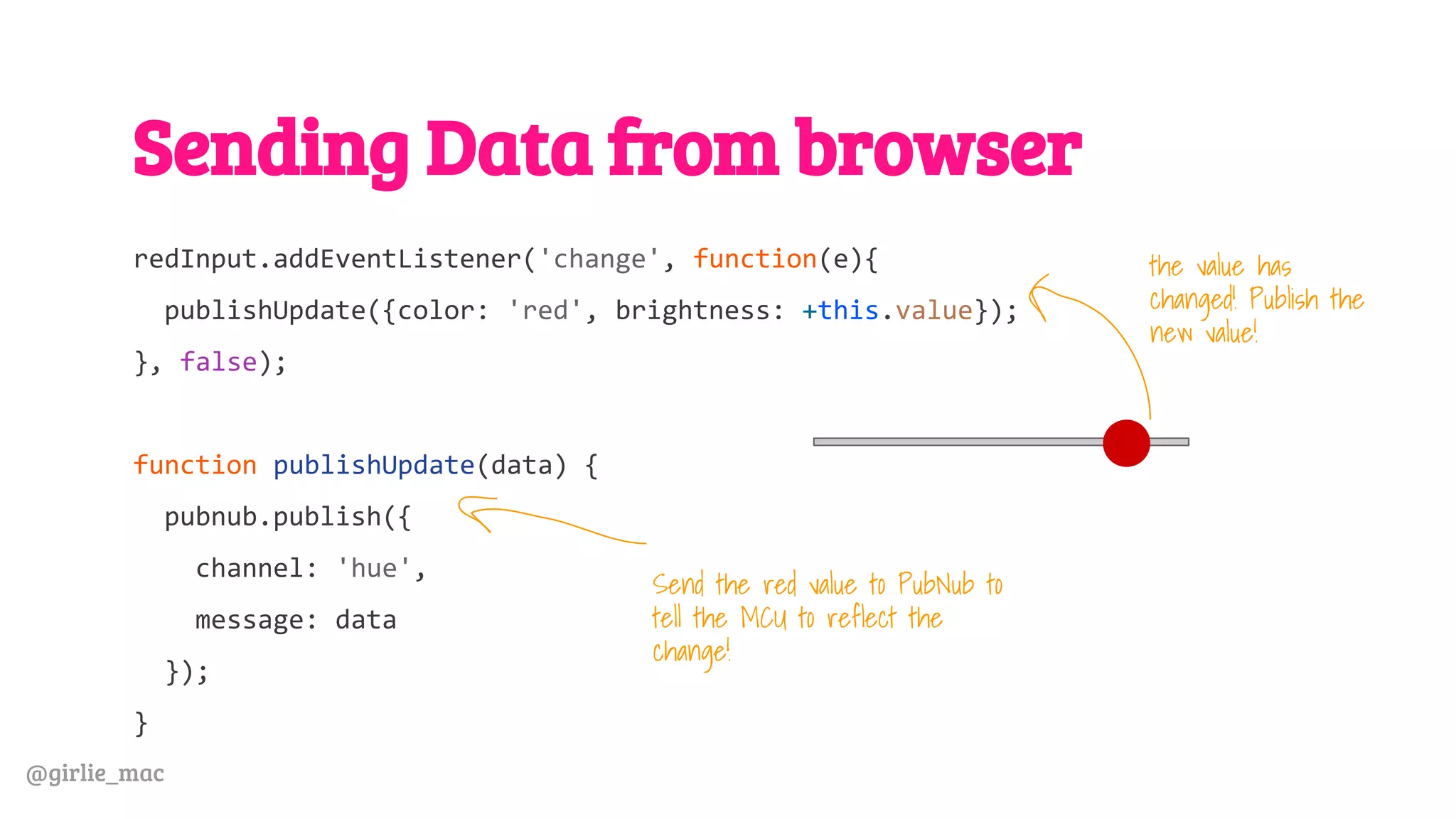 Sending Data from browser

redInput.addEventListener('change', function(e){
  publishUpdate({color: 'red', brightness: +this.value});
}, false);

function publishUpdate(data) {
  pubnub.publish({
    channel: 'hue',
    message: data
  });
}

the value has changed! Publish the new value!

Send the red value to PubNub to tell the MCU to reflect the change!

@girlie_mac